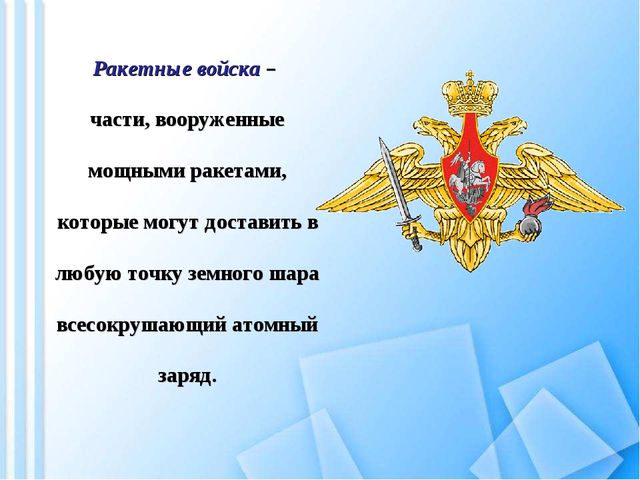 Ракетные войска – части, вооруженные мощными ракетами, которые могут доставить в любую точку земного шара всесокрушающий атомный заряд.